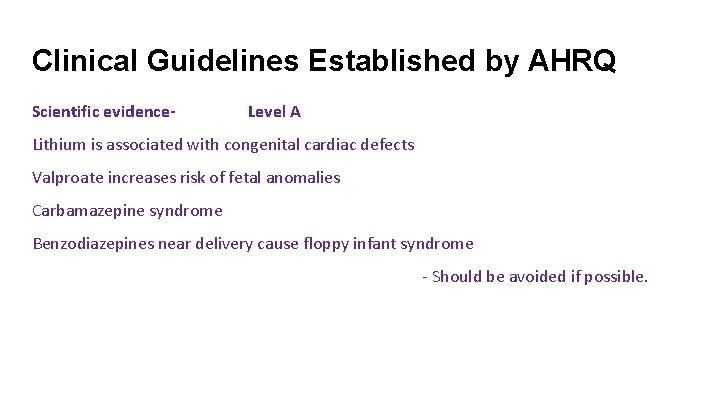 Clinical Guidelines Established by AHRQ

Scientific evidence- Level A

Lithium is associated with congenital cardiac defects

Valproate increases risk of fetal anomalies

Carbamazepine syndrome

Benzodiazepines near delivery cause floppy infant syndrome

- Should be avoided if possible.